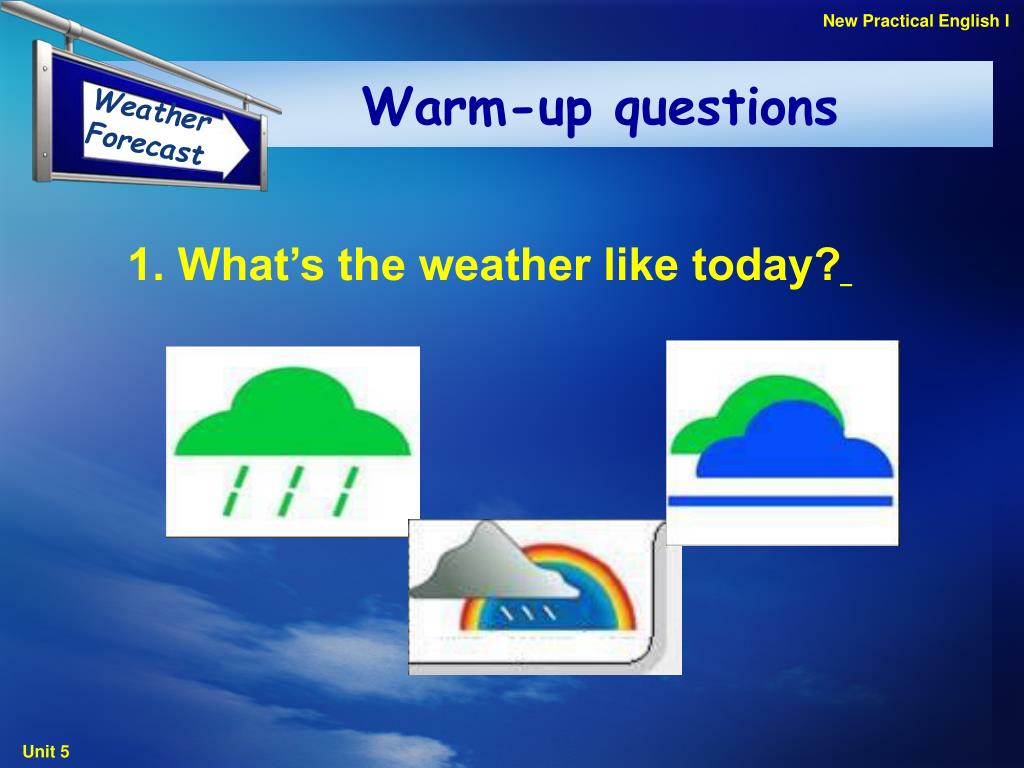 New Practical English I

Weather Forecast

Warm-up questions

1. What's the weather like today?

Unit 5